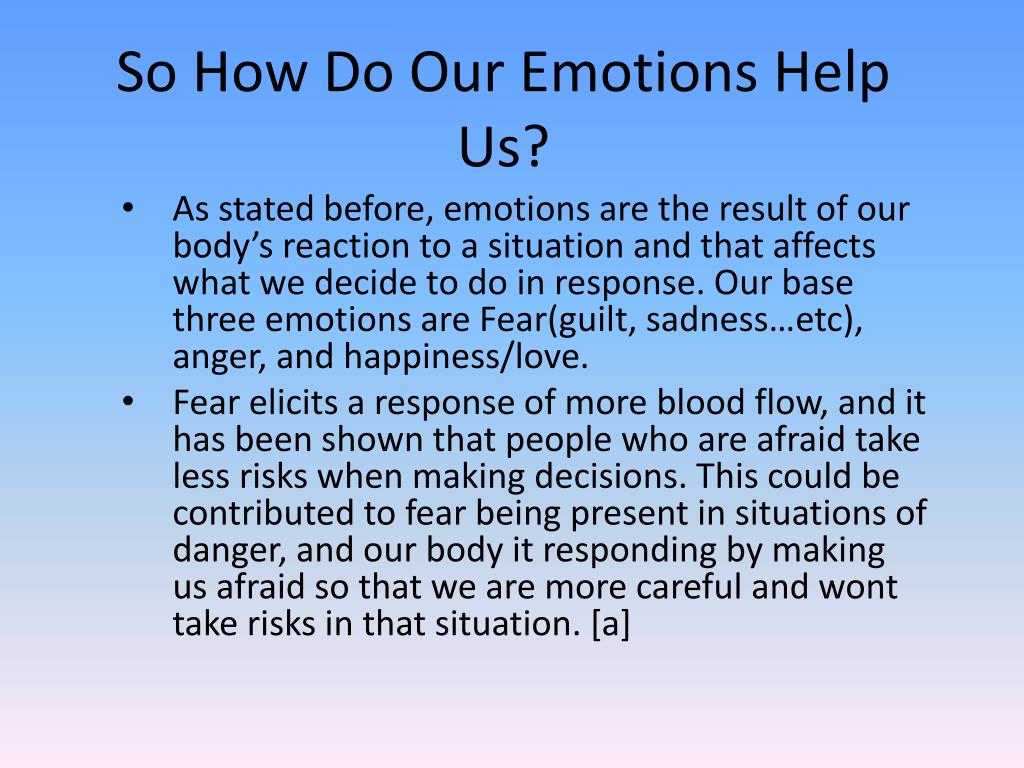 So How Do Our Emotions Help Us?

• As stated before, emotions are the result of our body’s reaction to a situation and that affects what we decide to do in response. Our base three emotions are Fear(guilt, sadness…etc), anger, and happiness/love.
• Fear elicits a response of more blood flow, and it has been shown that people who are afraid take less risks when making decisions. This could be contributed to fear being present in situations of danger, and our body it responding by making us afraid so that we are more careful and wont take risks in that situation. [a]